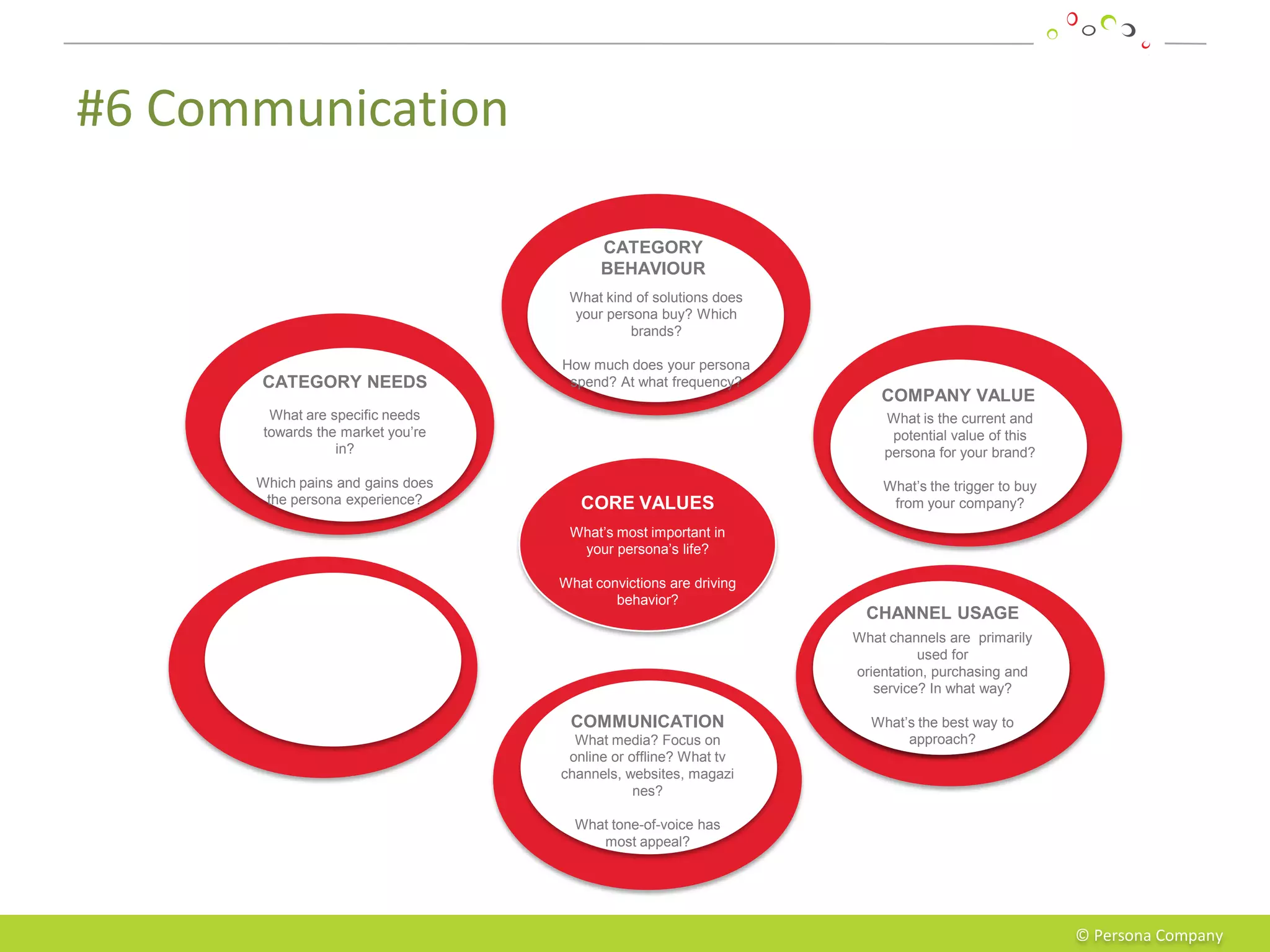 #6 Communication

CATEGORY BEHAVIOUR
What kind of solutions does your persona buy? Which brands?

How much does your persona spend? At what frequency?

CATEGORY NEEDS
What are specific needs towards the market you're in?

Which pains and gains does the persona experience?

COMPANY VALUE
What is the current and potential value of this persona for your brand?

What's the trigger to buy from your company?

CORE VALUES
What's most important in your persona's life?

What convictions are driving behavior?

CHANNEL USAGE
What channels are primarily used for orientation, purchasing and service? In what way?

What's the best way to approach?

COMMUNICATION
What media? Focus on online or offline? What tv channels, websites, magazi nes?

What tone-of-voice has most appeal?

© Persona Company